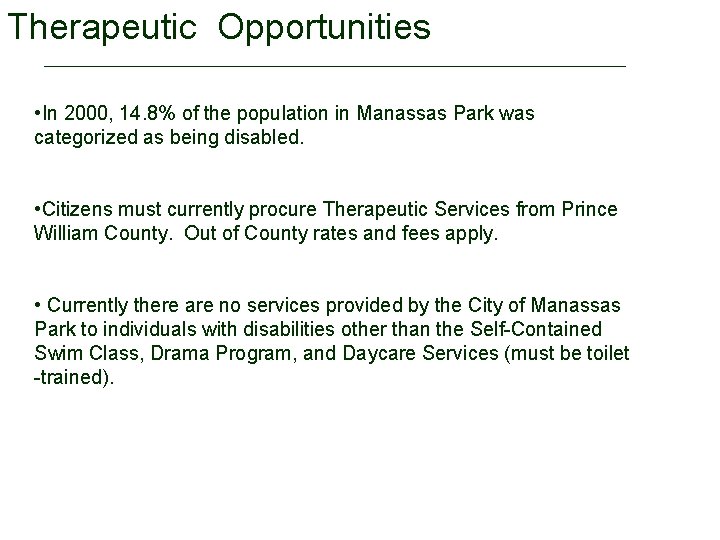 Therapeutic Opportunities

•In 2000, 14.8% of the population in Manassas Park was categorized as being disabled.

•Citizens must currently procure Therapeutic Services from Prince William County. Out of County rates and fees apply.

• Currently there are no services provided by the City of Manassas Park to individuals with disabilities other than the Self-Contained Swim Class, Drama Program, and Daycare Services (must be toilet -trained).